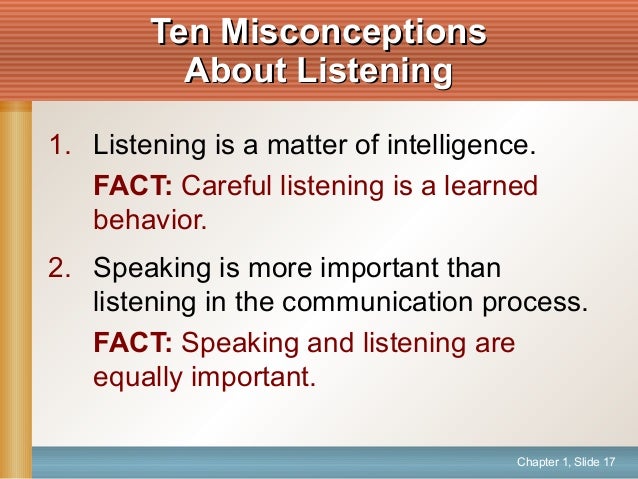 Ten Misconceptions About Listening

1. Listening is a matter of intelligence.

FACT: Careful listening is a learned behavior.

2. Speaking is more important than listening in the communication process.

FACT: Speaking and listening are equally important.

Chapter 1, Slide 17